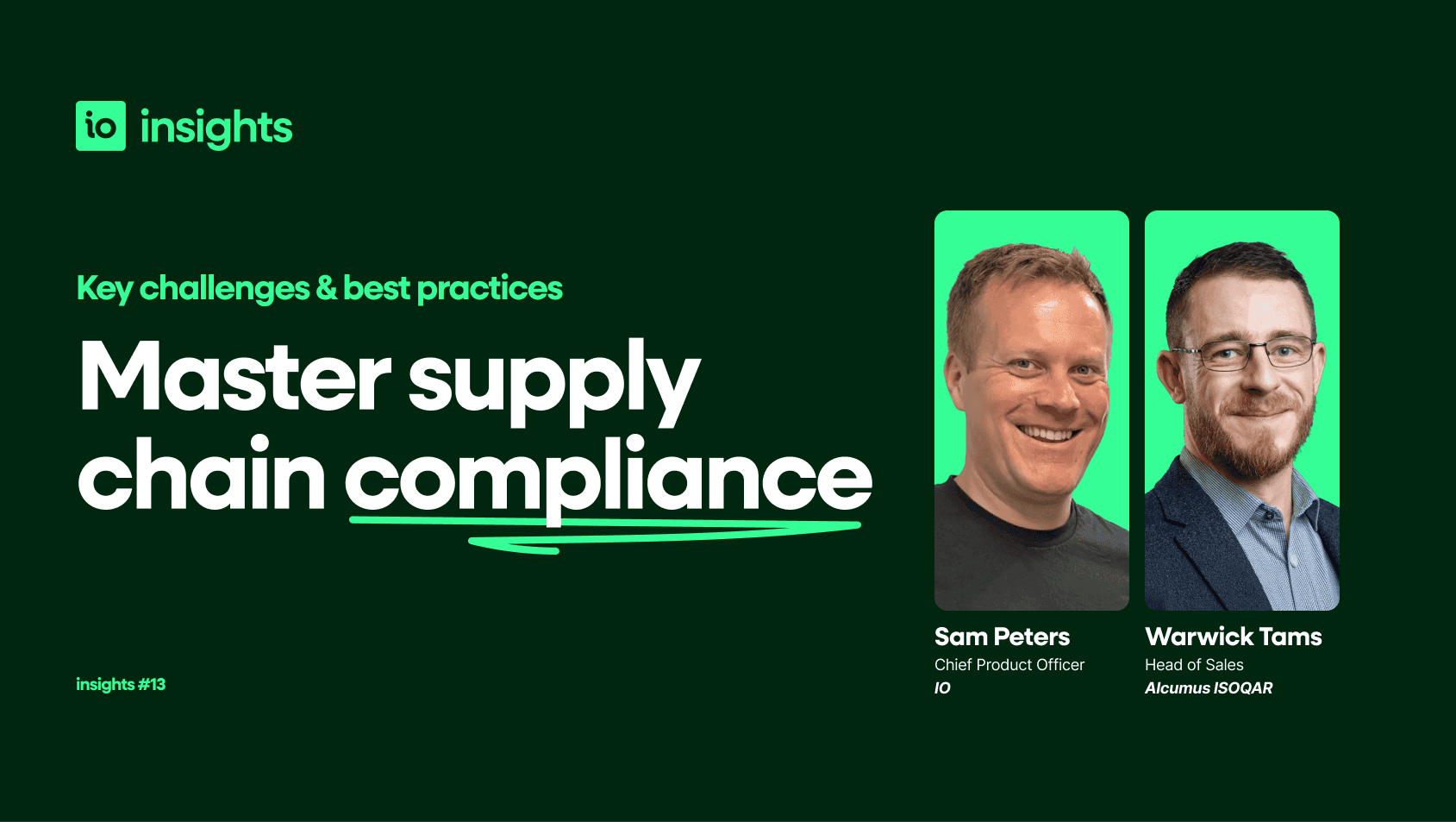 io insights

Key challenges & best practices

Master supply chain compliance

insights #13

Sam Peters
Chief Product Officer
IO

Warwick Tams
Head of Sales
Alcumus ISOQAR